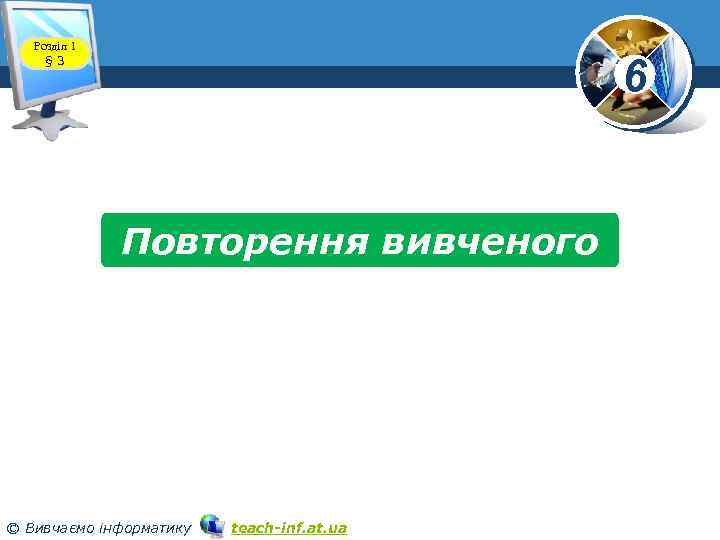 Розділ 1
§ 3

6

Повторення вивченого

© Вивчаємо інформатику teach-inf.at.ua